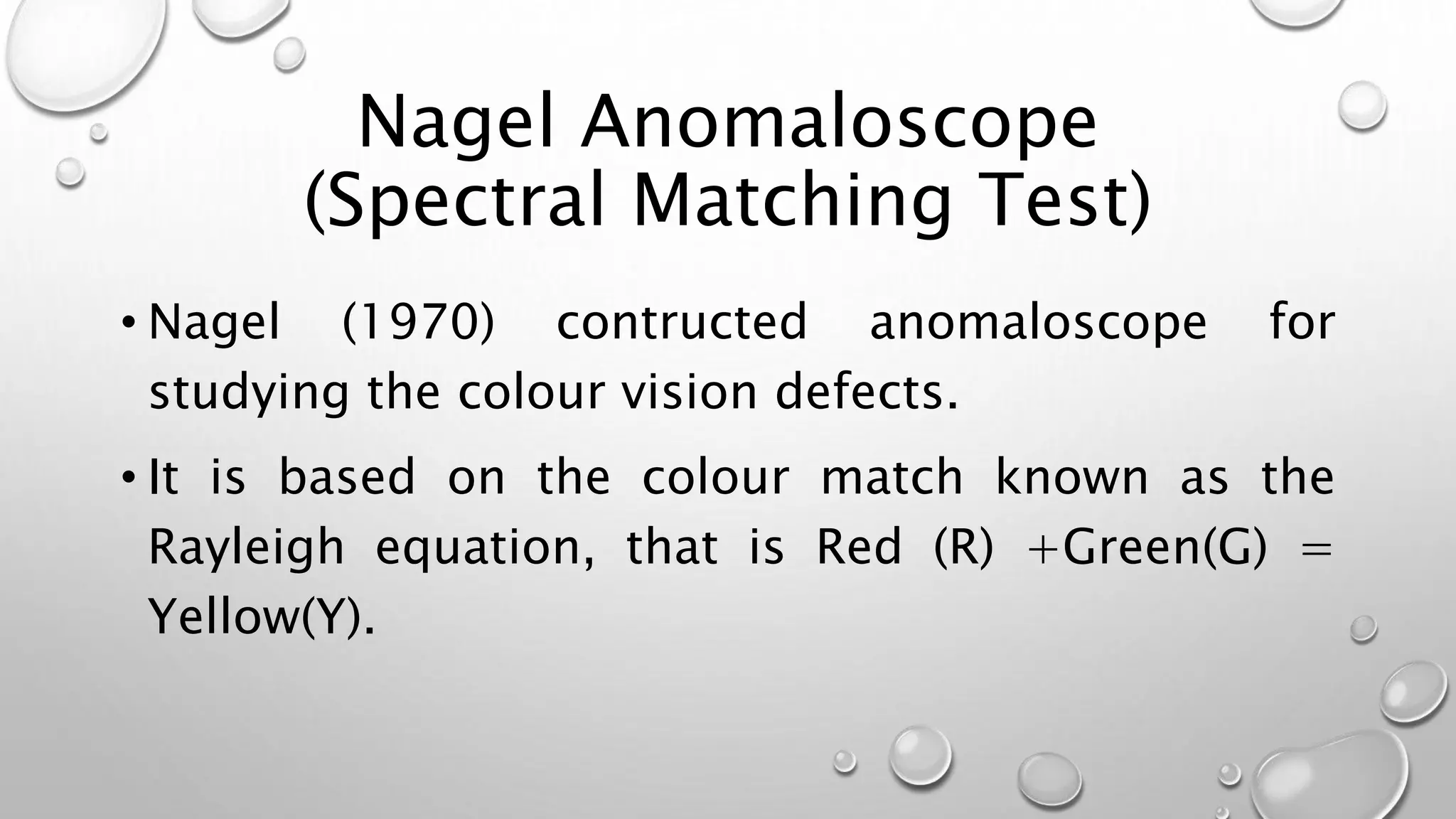 Nagel Anomaloscope
(Spectral Matching Test)

• Nagel (1970) contructed anomaloscope for studying the colour vision defects.

• It is based on the colour match known as the Rayleigh equation, that is Red (R) +Green(G) = Yellow(Y).